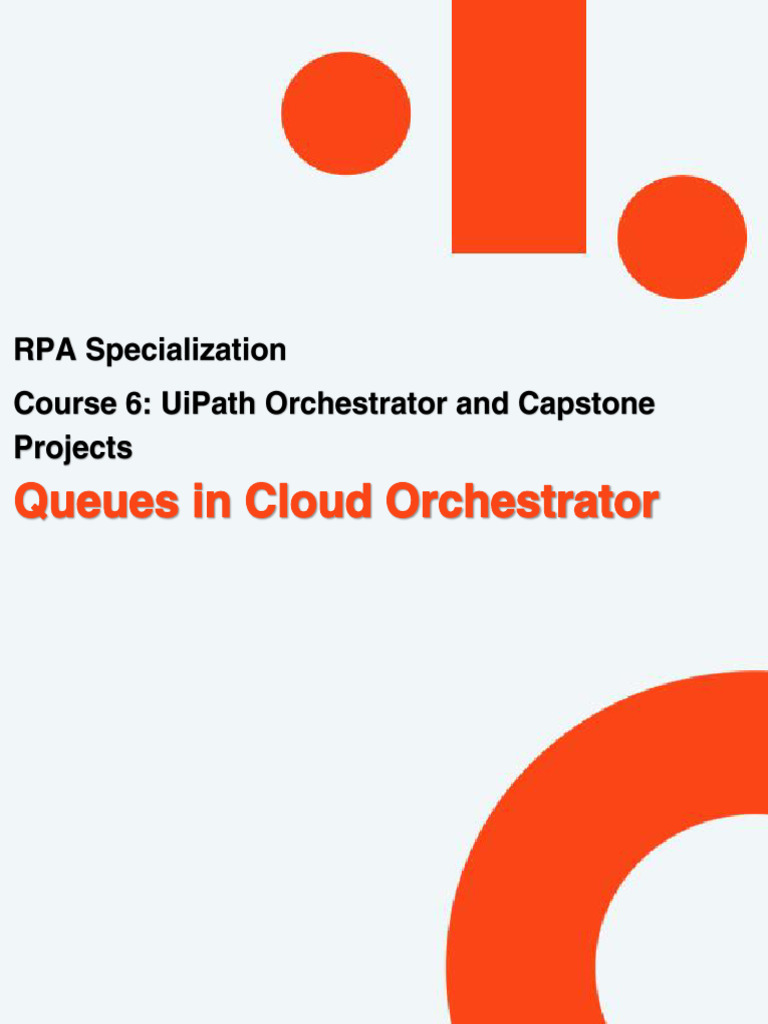 RPA Specialization

Course 6: UiPath Orchestrator and Capstone Projects

Queues in Cloud Orchestrator